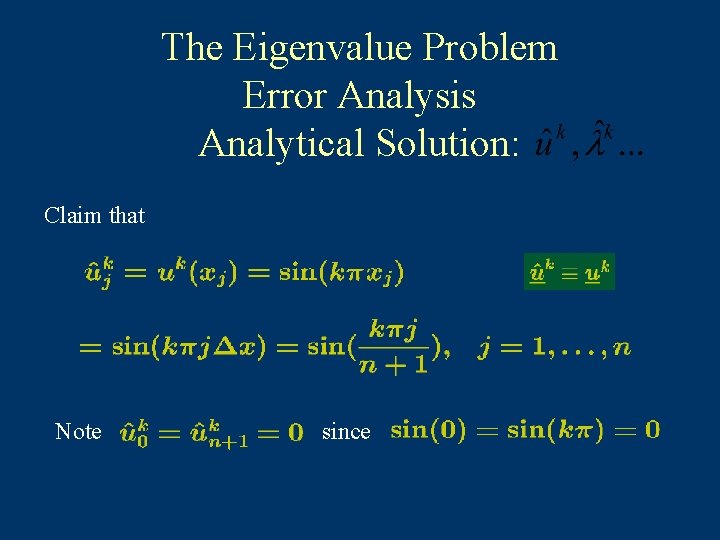 The Eigenvalue Problem
Error Analysis
Analytical Solution: $\hat{u}^k, \hat{\lambda}^k$...

Claim that

$\hat{u}_j^k = u^k(x_j) = \sin(k\pi x_j)$

$\underline{\hat{u}}^k \equiv \underline{u}^k$

$= \sin(k\pi j \Delta x) = \sin(\frac{k\pi j}{n+1}), \quad j = 1, \ldots, n$

Note $\hat{u}_0^k = \hat{u}_{n+1}^k = 0$ since $\sin(0) = \sin(k\pi) = 0$